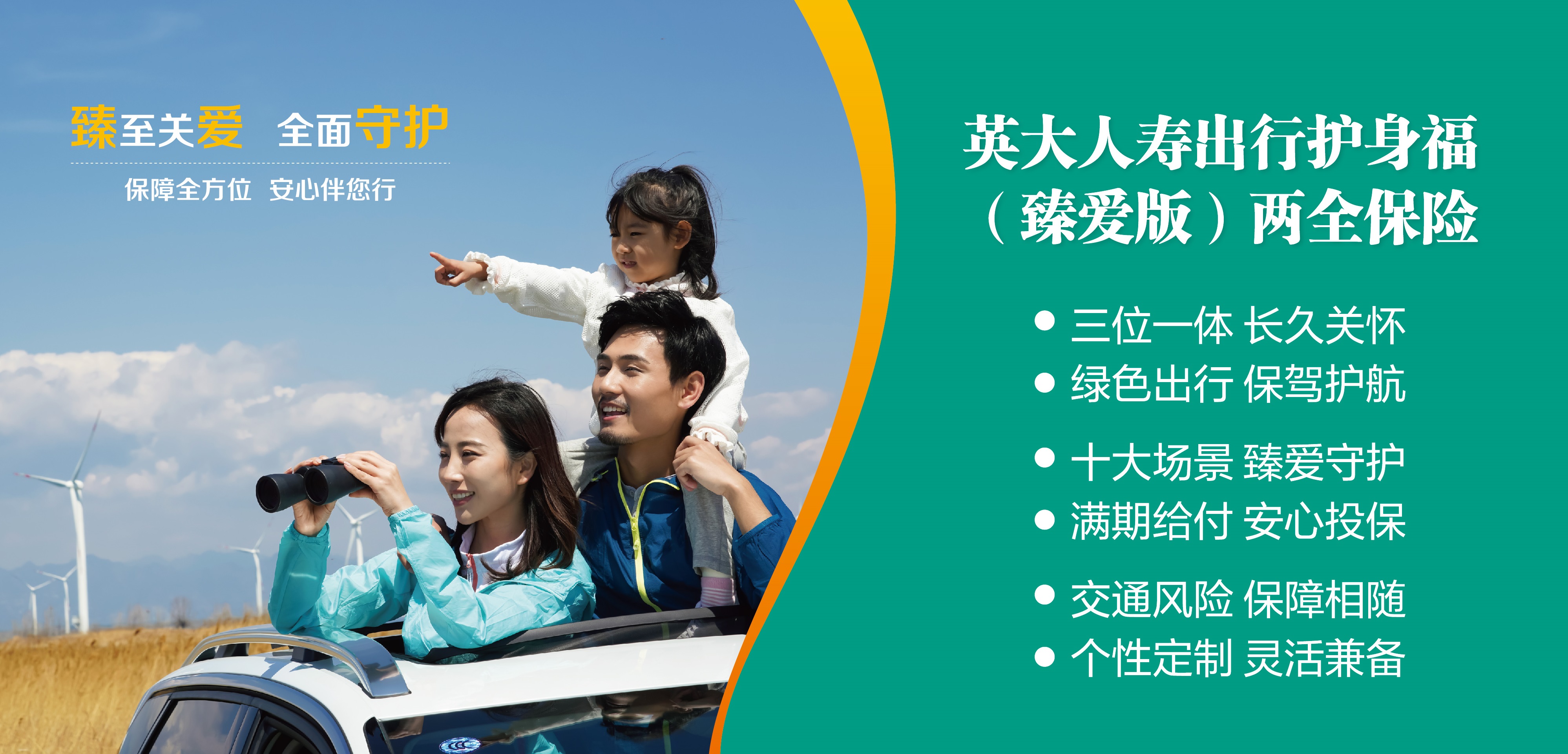 臻至关爱 全面守护

保障全方位 安心伴您行

英大人寿出行护身福（臻爱版）两全保险

● 三位一体 长久关怀
● 绿色出行 保驾护航

● 十大场景 臻爱守护
● 满期给付 安心投保

● 交通风险 保障相随
● 个性定制 灵活兼备